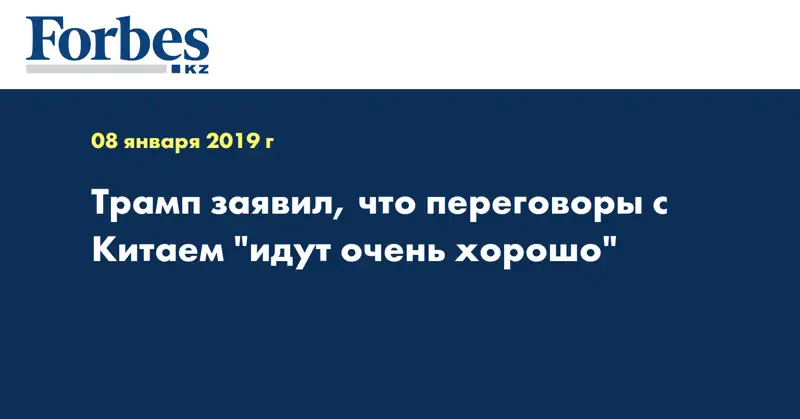 Forbes
KZ

08 января 2019 г

Трамп заявил, что переговоры с Китаем "идут очень хорошо"